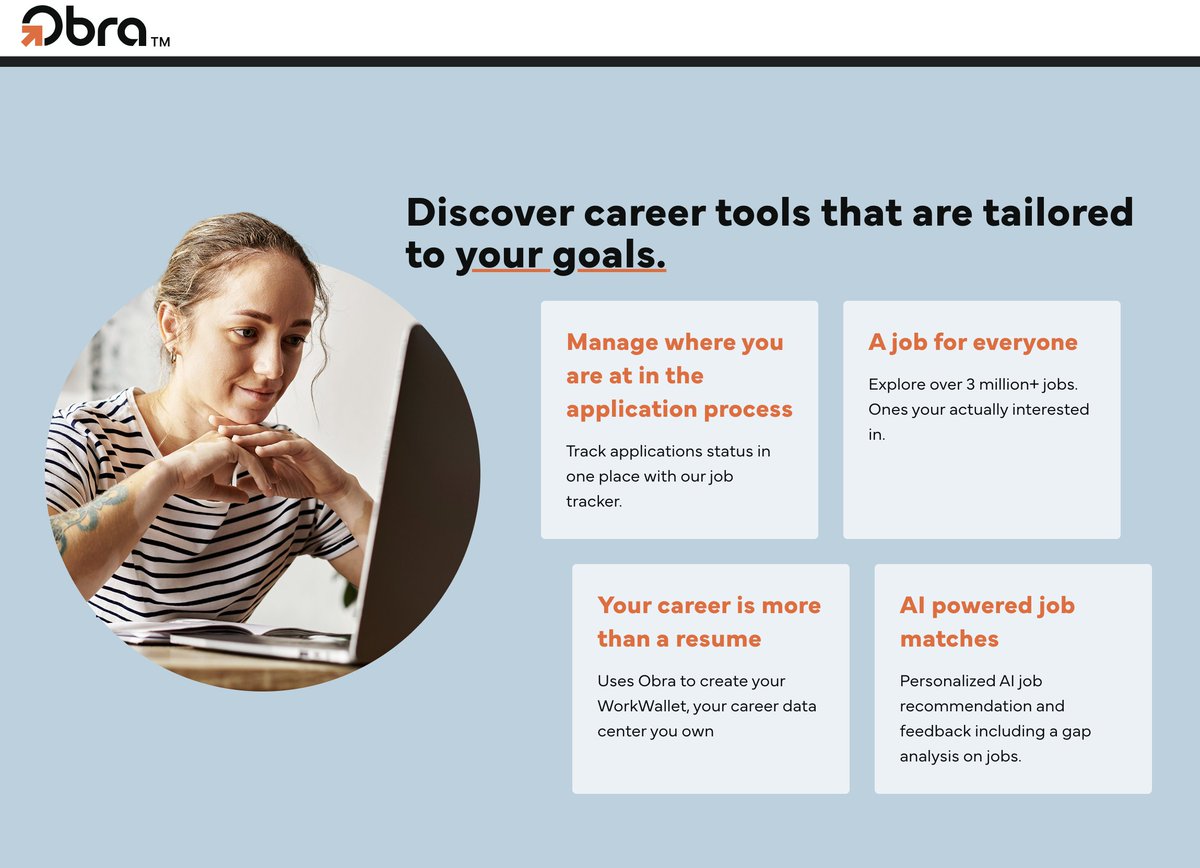 Obra™

Discover career tools that are tailored to your goals.

Manage where you are at in the application process

Track applications status in one place with our job tracker.

A job for everyone

Explore over 3 million+ jobs. Ones your actually interested in.

Your career is more than a resume

Uses Obra to create your WorkWallet, your career data center you own

AI powered job matches

Personalized AI job recommendation and feedback including a gap analysis on jobs.